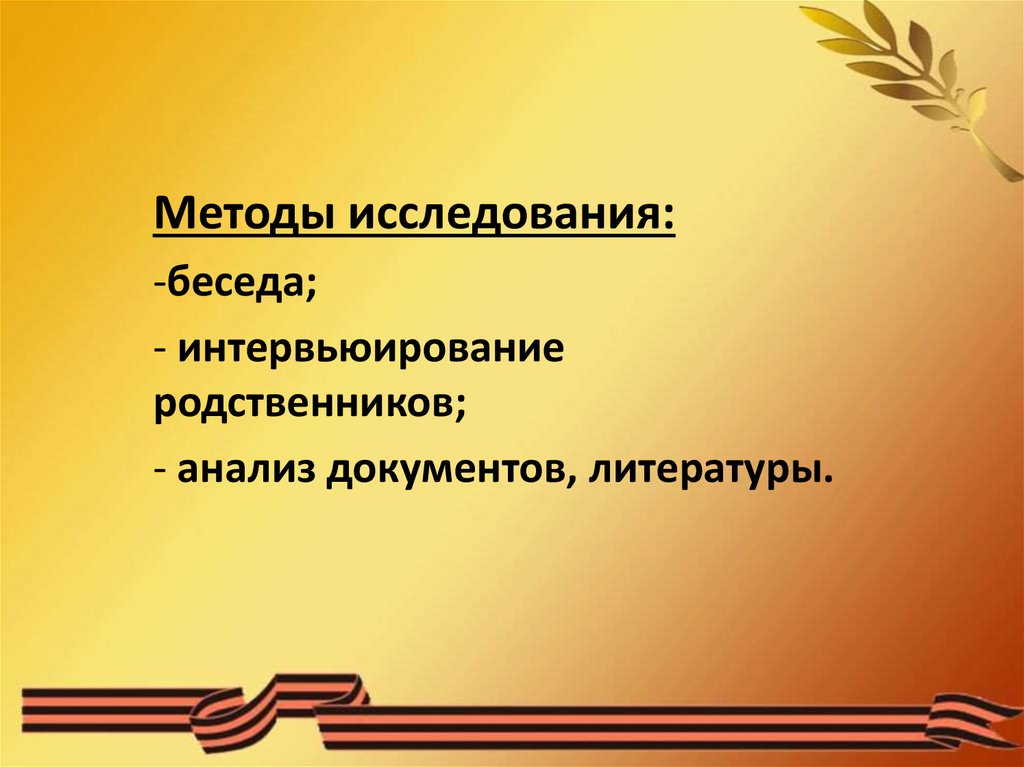 Методы исследования:

-беседа;

- интервьюирование родственников;

- анализ документов, литературы.